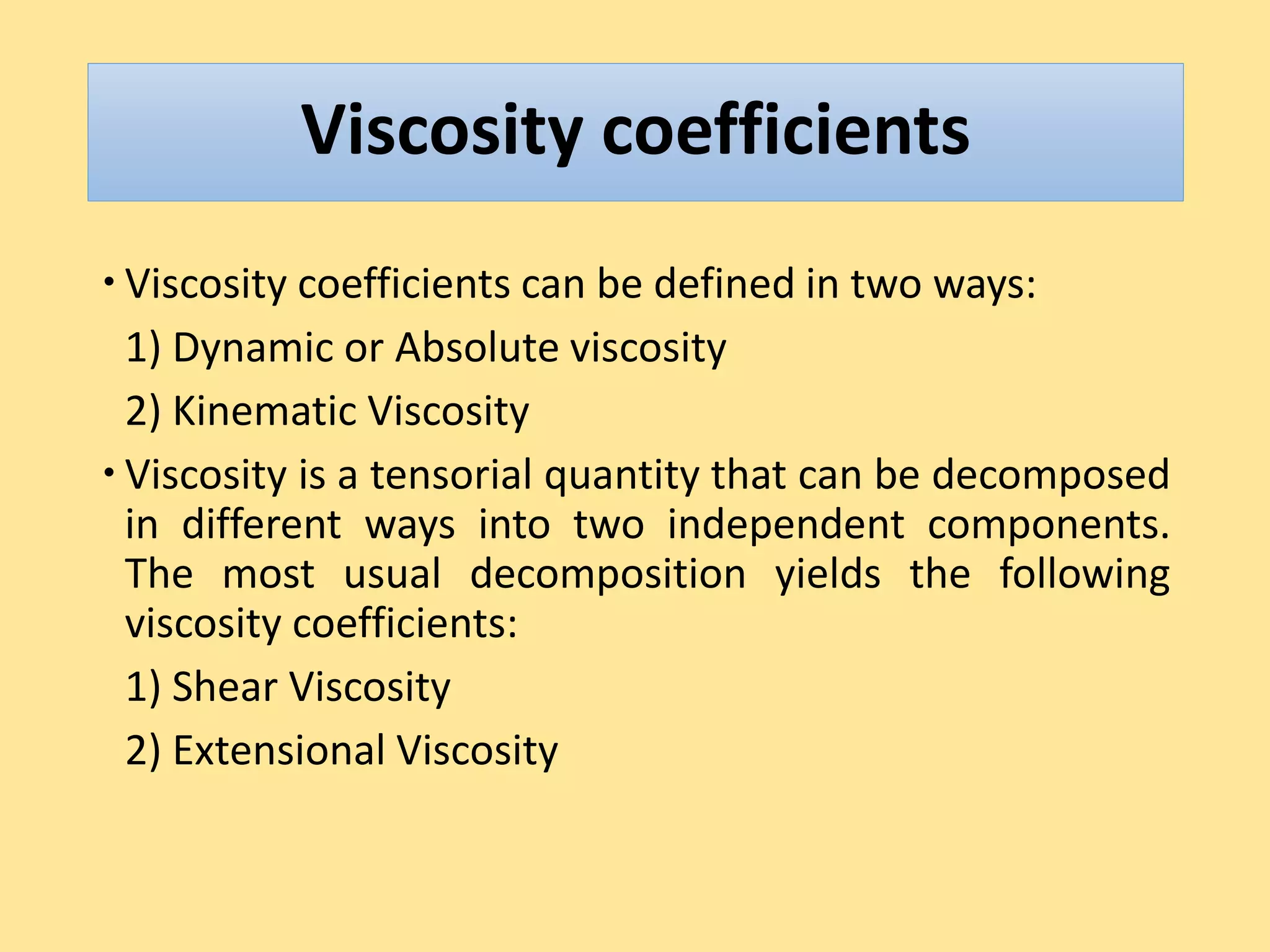 Viscosity coefficients

• Viscosity coefficients can be defined in two ways:

1) Dynamic or Absolute viscosity

2) Kinematic Viscosity

• Viscosity is a tensorial quantity that can be decomposed in different ways into two independent components. The most usual decomposition yields the following viscosity coefficients:

1) Shear Viscosity

2) Extensional Viscosity